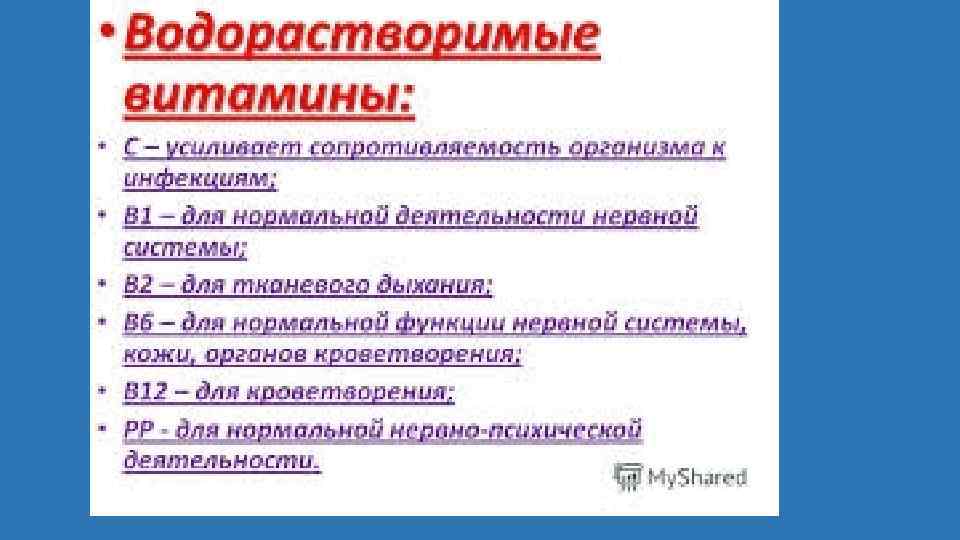 • Водорастворимые витамины:

• С – усиливает сопротивляемость организма к инфекциям;
• В1 – для нормальной деятельности нервной системы;
• В2 – для тканевого дыхания;
• В6 – для нормальной функции нервной системы, кожи, органов кроветворения;
• В12 – для кроветворения;
• РР - для нормальной нервно-психической деятельности.

MyShared